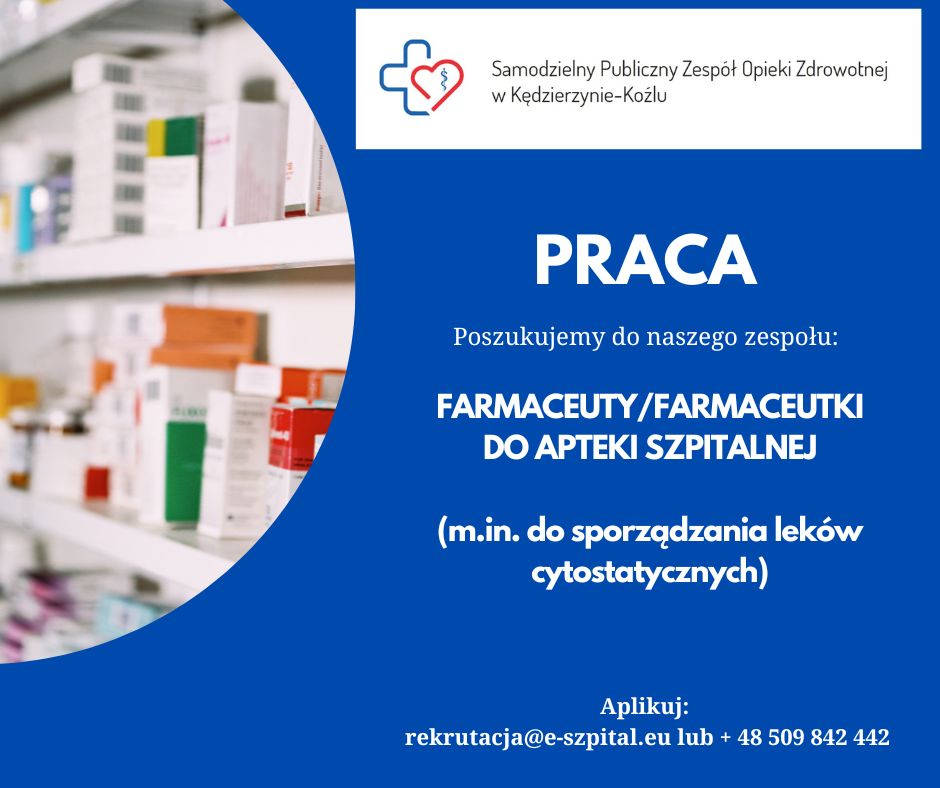 Samodzielny Publiczny Zespół Opieki Zdrowotnej w Kędzierzynie-Koźlu

PRACA

Poszukujemy do naszego zespołu:

FARMACEUTY/FARMACEUTKI DO APTEKI SZPITALNEJ

(m.in. do sporządzania leków cytostatycznych)

Aplikuj:
rekrutacja@e-szpital.eu lub + 48 509 842 442